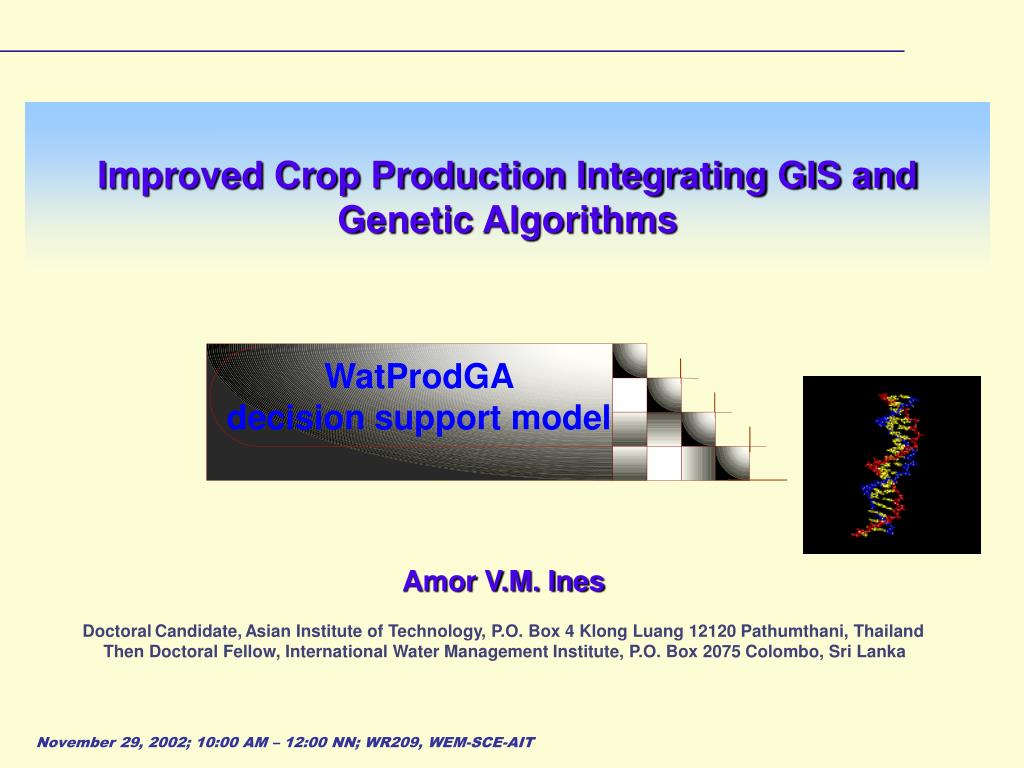 Improved Crop Production Integrating GIS and Genetic Algorithms

WatProdGA
decision support model

Amor V.M. Ines

Doctoral Candidate, Asian Institute of Technology, P.O. Box 4 Klong Luang 12120 Pathumthani, Thailand
Then Doctoral Fellow, International Water Management Institute, P.O. Box 2075 Colombo, Sri Lanka

November 29, 2002; 10:00 AM – 12:00 NN; WR209, WEM-SCE-AIT